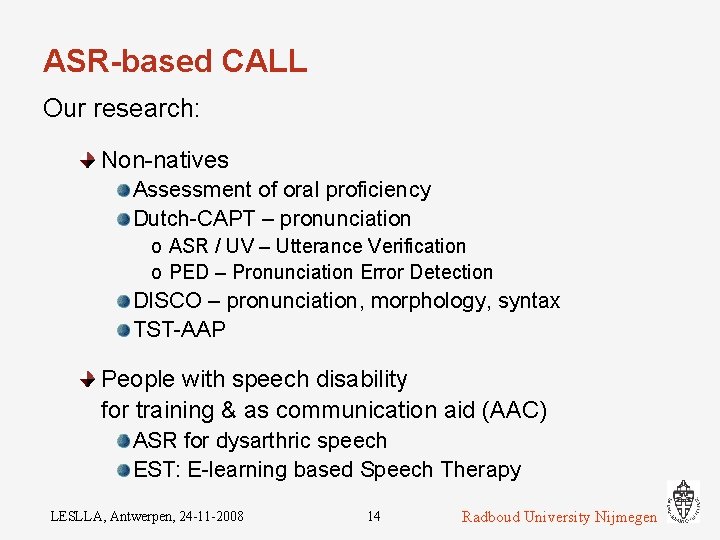 ASR-based CALL

Our research:

Non-natives

Assessment of oral proficiency

Dutch-CAPT – pronunciation

o ASR / UV – Utterance Verification

o PED – Pronunciation Error Detection

DISCO – pronunciation, morphology, syntax

TST-AAP

People with speech disability for training & as communication aid (AAC)

ASR for dysarthric speech

EST: E-learning based Speech Therapy

LESLLA, Antwerpen, 24-11-2008

14

Radboud University Nijmegen